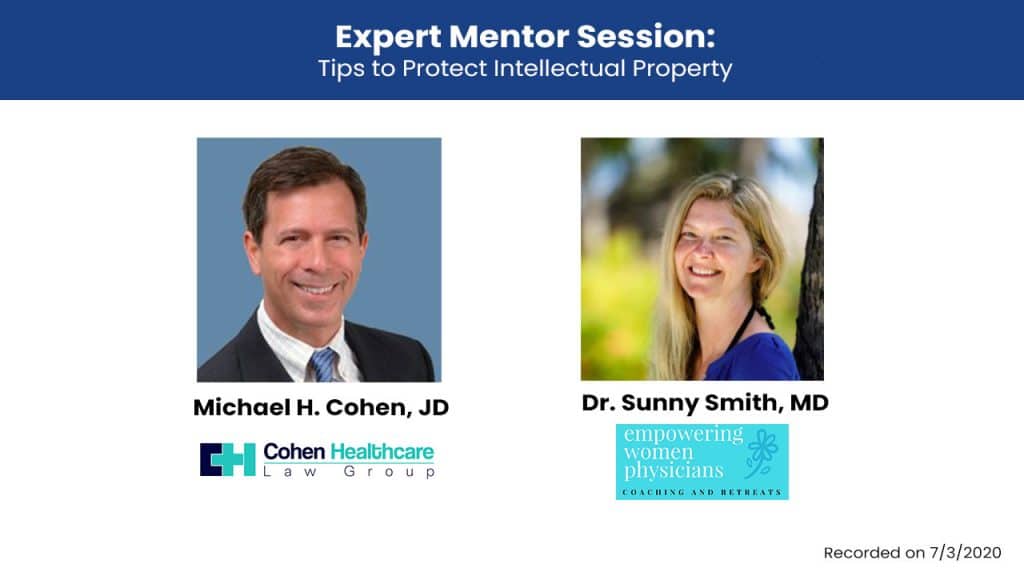 Expert Mentor Session:
Tips to Protect Intellectual Property

Michael H. Cohen, JD

Cohen Healthcare
Law Group

Dr. Sunny Smith, MD

empowering
women
physicians
COACHING AND RETREATS

Recorded on 7/3/2020